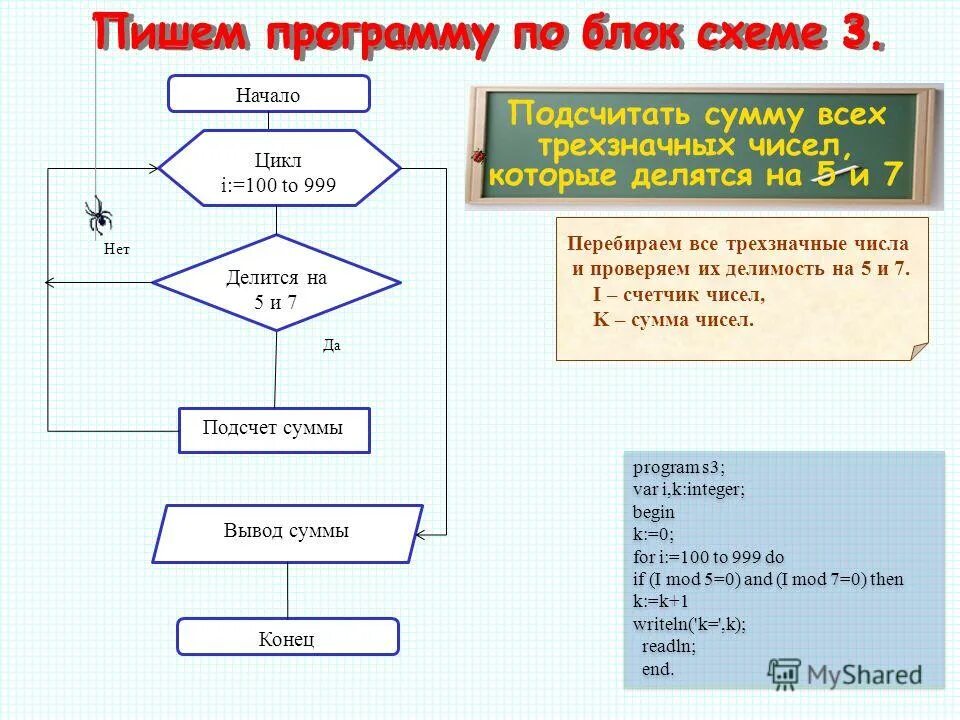 Пишем программу по блок схеме 3.

Начало

Цикл
i:=100 to 999

Нет

Делится на
5 и 7

Да

Подсчет суммы

Вывод суммы

Конец

Подсчитать сумму всех трехзначных чисел, которые делятся на 5 и 7

Перебираем все трехзначные числа и проверяем их делимость на 5 и 7.
I – счетчик чисел,
K – сумма чисел.

program s3;
var i,k:integer;
begin
k:=0;
for i:=100 to 999 do
if (I mod 5=0) and (I mod 7=0) then
k:=k+1
writeln('k=',k);
readln;
end.

MyShared